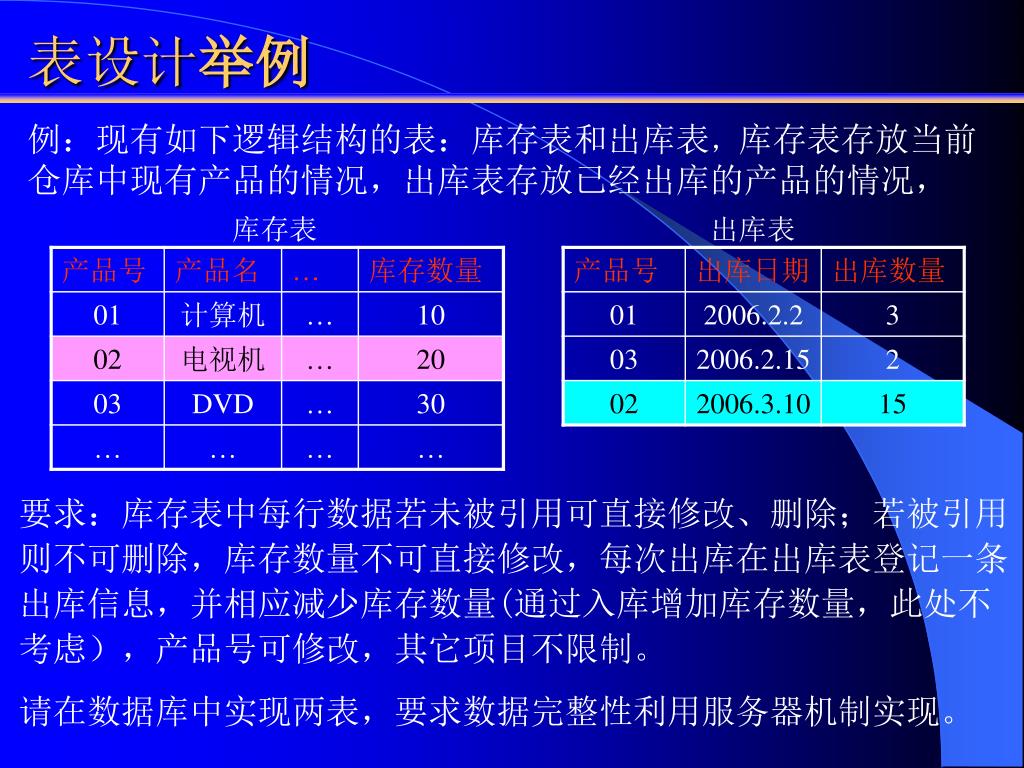 表设计举例

例：现有如下逻辑结构的表：库存表和出库表，库存表存放当前仓库中现有产品的情况，出库表存放已经出库的产品的情况，

库存表

| 产品号 | 产品名 | … | 库存数量 |
|---|---|---|---|
| 01 | 计算机 | … | 10 |
| 02 | 电视机 | … | 20 |
| 03 | DVD | … | 30 |
| … | … | … | … |

出库表

| 产品号 | 出库日期 | 出库数量 |
|---|---|---|
| 01 | 2006.2.2 | 3 |
| 03 | 2006.2.15 | 2 |
| 02 | 2006.3.10 | 15 |

要求：库存表中每行数据若未被引用可直接修改、删除；若被引用则不可删除，库存数量不可直接修改，每次出库在出库表登记一条出库信息，并相应减少库存数量(通过入库增加库存数量，此处不考虑），产品号可修改，其它项目不限制。

请在数据库中实现两表，要求数据完整性利用服务器机制实现。